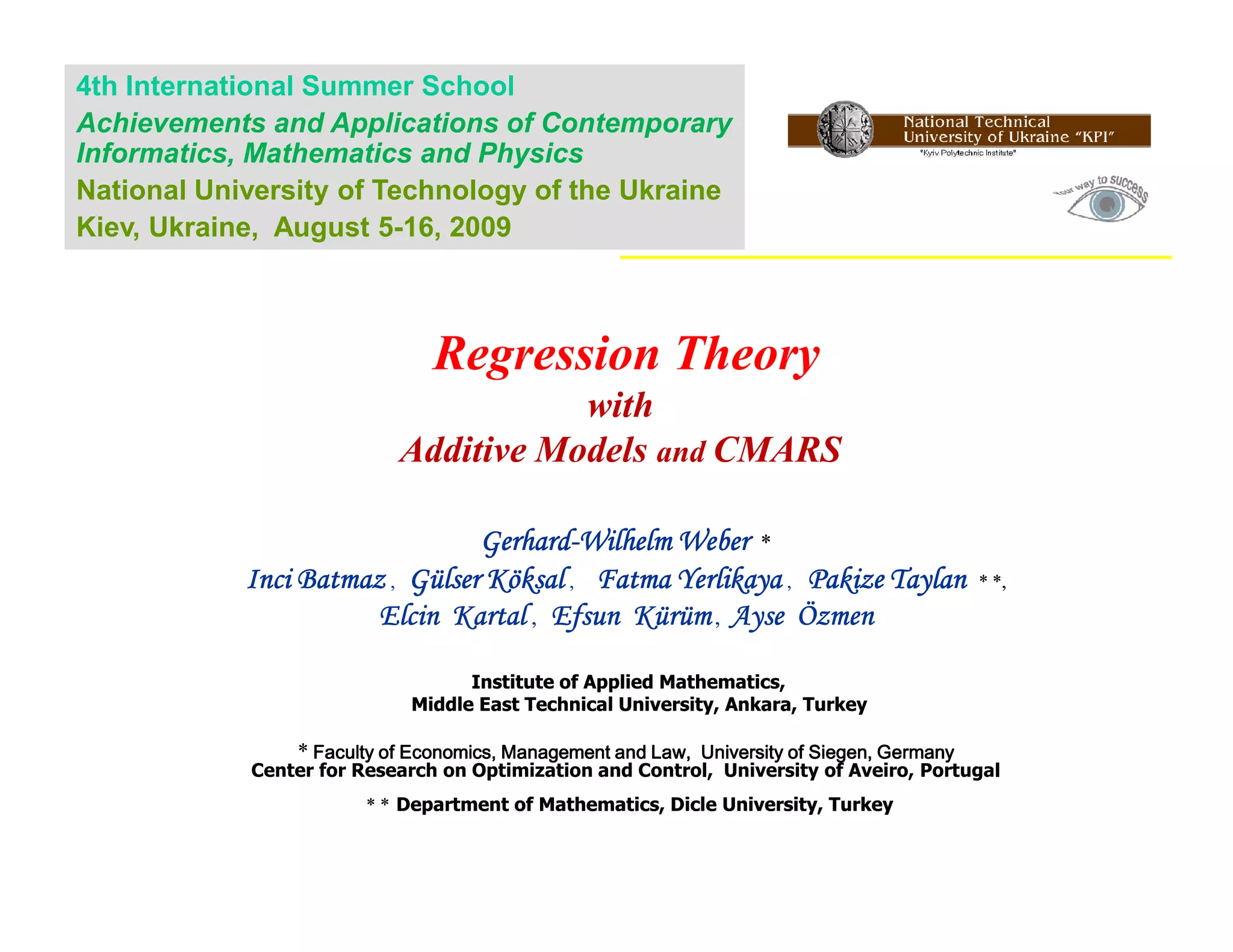 4th International Summer School
Achievements and Applications of Contemporary Informatics, Mathematics and Physics
National University of Technology of the Ukraine
Kiev, Ukraine, August 5-16, 2009

National Technical University of Ukraine "KPI"
"Kyiv Polytechnic Institute"

Your way to success

Regression Theory
with
Additive Models and CMARS

Gerhard-Wilhelm Weber *
Inci Batmaz, Gülser Köksal, Fatma Yerlikaya, Pakize Taylan **,
Elcin Kartal, Efsun Kürüm, Ayse Özmen

Institute of Applied Mathematics,
Middle East Technical University, Ankara, Turkey

* Faculty of Economics, Management and Law, University of Siegen, Germany
Center for Research on Optimization and Control, University of Aveiro, Portugal

** Department of Mathematics, Dicle University, Turkey